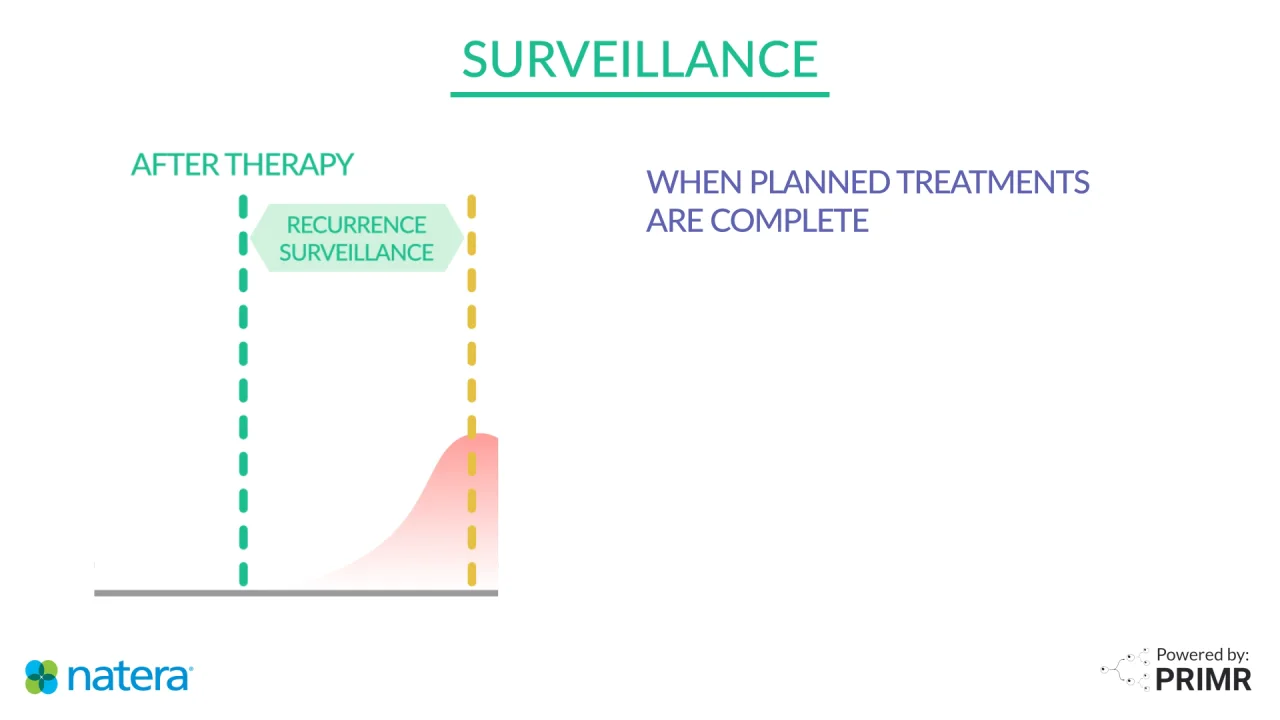 SURVEILLANCE

AFTER THERAPY

RECURRENCE SURVEILLANCE

WHEN PLANNED TREATMENTS ARE COMPLETE

natera

Powered by: PRIMR